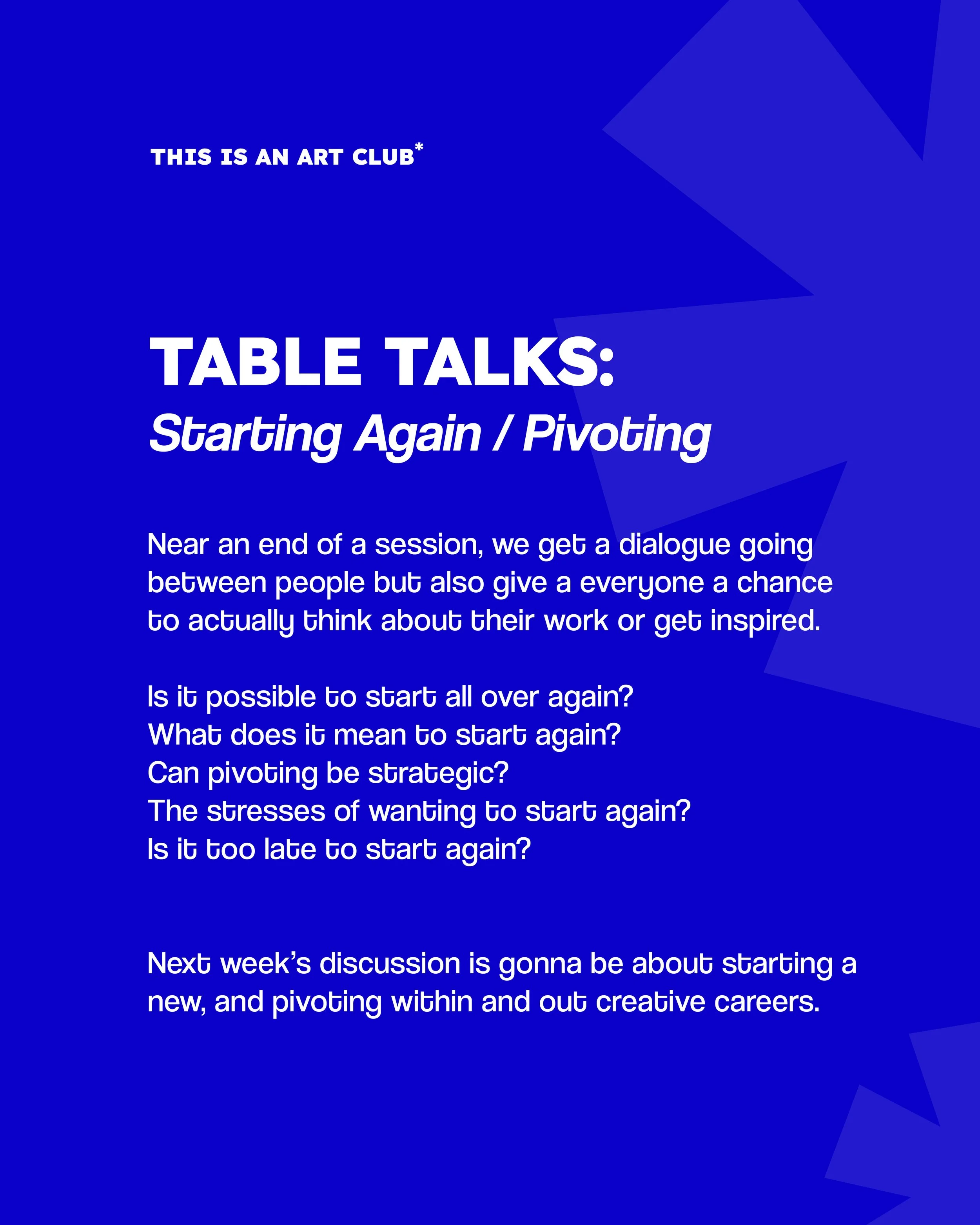 THIS IS AN ART CLUB*

TABLE TALKS:
Starting Again / Pivoting

Near an end of a session, we get a dialogue going between people but also give a everyone a chance to actually think about their work or get inspired.

Is it possible to start all over again?
What does it mean to start again?
Can pivoting be strategic?
The stresses of wanting to start again?
Is it too late to start again?

Next week's discussion is gonna be about starting a new, and pivoting within and out creative careers.